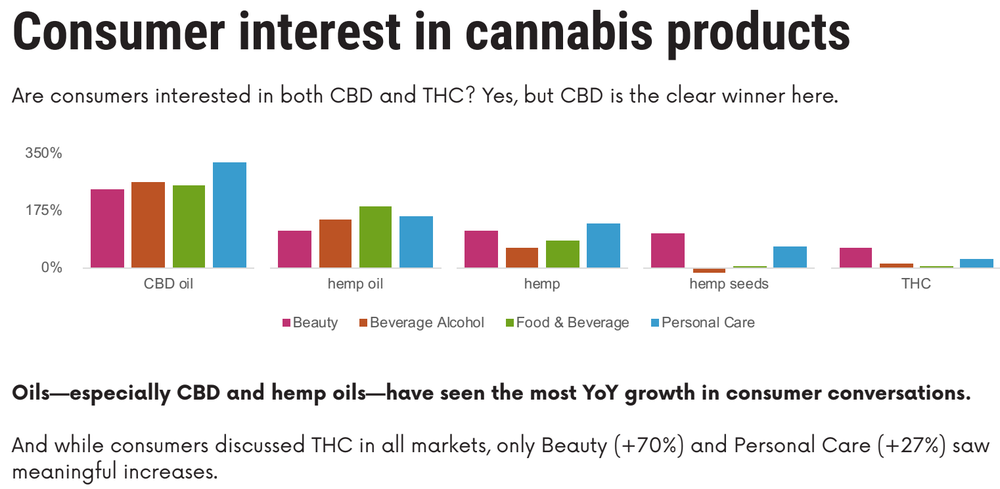 Consumer interest in cannabis products

Are consumers interested in both CBD and THC? Yes, but CBD is the clear winner here.

350%
175%
0%

CBD oil
hemp oil
hemp
hemp seeds
THC

Beauty
Beverage Alcohol
Food & Beverage
Personal Care

Oils—especially CBD and hemp oils—have seen the most YoY growth in consumer conversations.

And while consumers discussed THC in all markets, only Beauty (+70%) and Personal Care (+27%) saw meaningful increases.